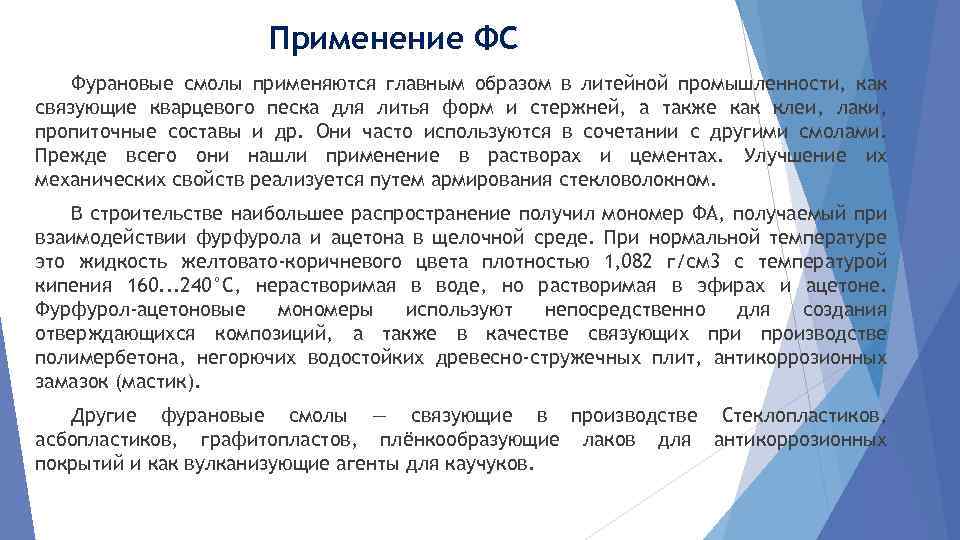 Применение ФС

Фурановые смолы применяются главным образом в литейной промышленности, как связующие кварцевого песка для литья форм и стержней, а также как клеи, лаки, пропиточные составы и др. Они часто используются в сочетании с другими смолами. Прежде всего они нашли применение в растворах и цементах. Улучшение их механических свойств реализуется путем армирования стекловолокном.

В строительстве наибольшее распространение получил мономер ФА, получаемый при взаимодействии фурфурола и ацетона в щелочной среде. При нормальной температуре это жидкость желтовато-коричневого цвета плотностью 1,082 г/см3 с температурой кипения 160...240°С, нерастворимая в воде, но растворимая в эфирах и ацетоне. Фурфурол-ацетоновые мономеры используют непосредственно для создания отверждающихся композиций, а также в качестве связующих при производстве полимербетона, негорючих водостойких древесно-стружечных плит, антикоррозионных замазок (мастик).

Другие фурановые смолы — связующие в производстве Стеклопластиков, асбопластиков, графитопластов, плёнкообразующие лаков для антикоррозионных покрытий и как вулканизующие агенты для каучуков.